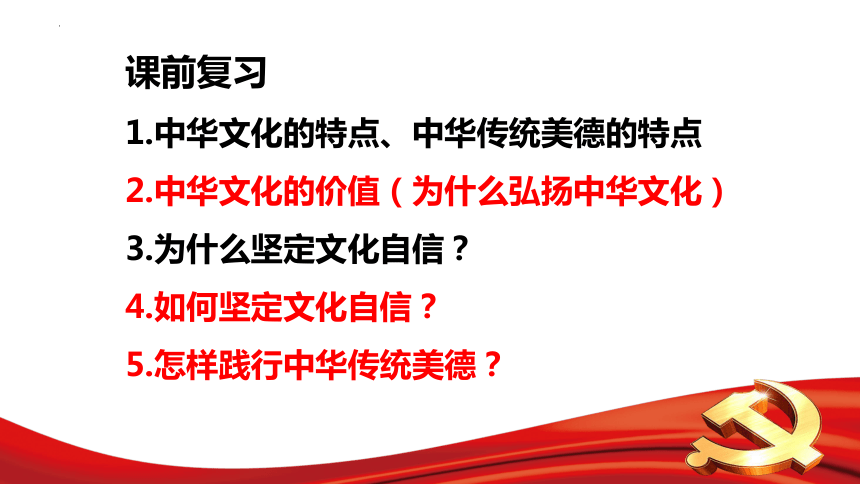 课前复习

1.中华文化的特点、中华传统美德的特点

2.中华文化的价值（为什么弘扬中华文化）

3.为什么坚定文化自信？

4.如何坚定文化自信？

5.怎样践行中华传统美德？